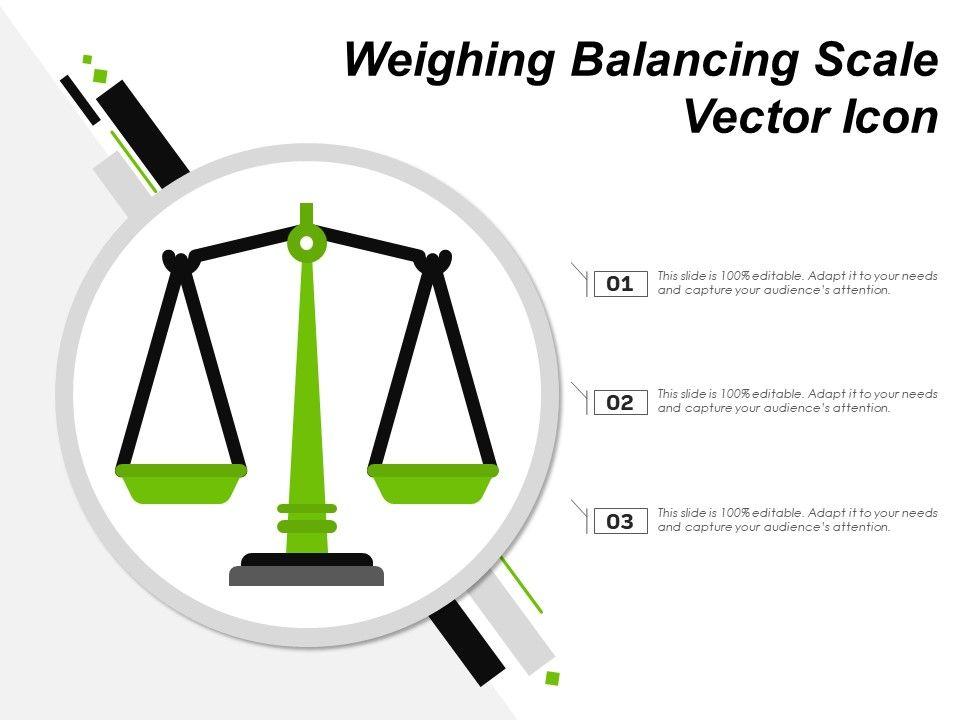 Weighing Balancing Scale Vector Icon

01 This slide is 100% editable. Adapt it to your needs and capture your audience's attention.

02 This slide is 100% editable. Adapt it to your needs and capture your audience's attention.

03 This slide is 100% editable. Adapt it to your needs and capture your audience's attention.